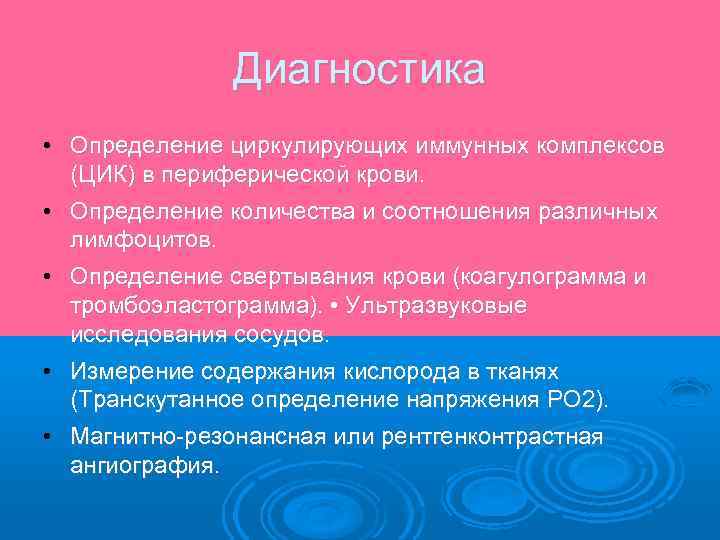 Диагностика

• Определение циркулирующих иммунных комплексов (ЦИК) в периферической крови.
• Определение количества и соотношения различных лимфоцитов.
• Определение свертывания крови (коагулограмма и тромбоэластограмма). • Ультразвуковые исследования сосудов.
• Измерение содержания кислорода в тканях (Транскутанное определение напряжения РО2).
• Магнитно-резонансная или рентгенконтрастная ангиография.